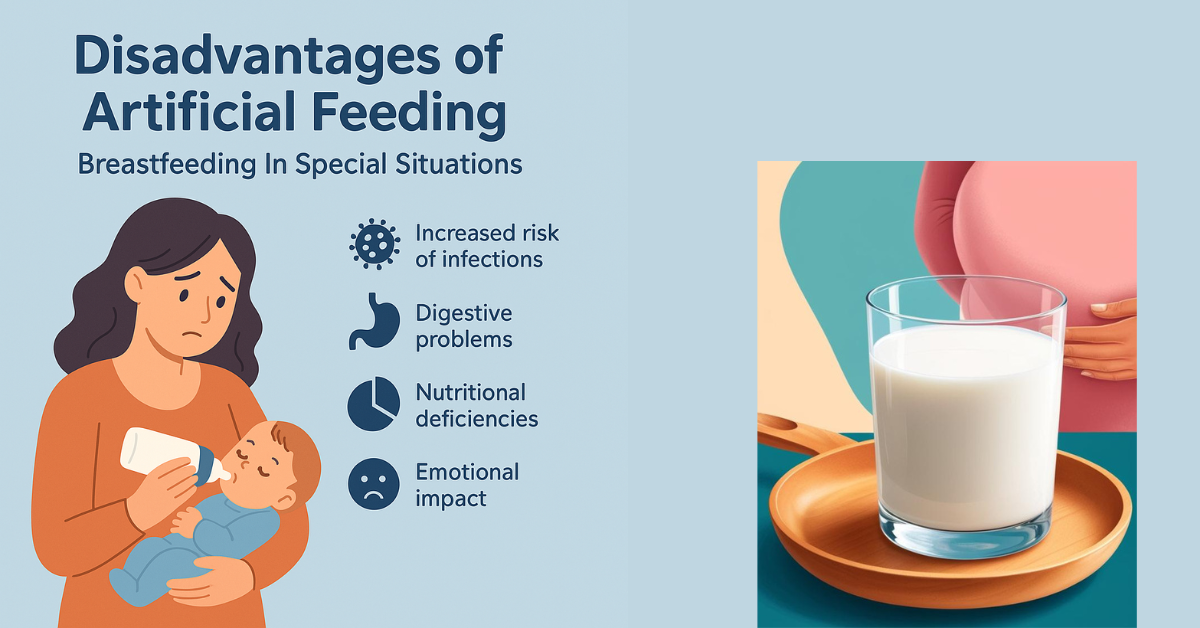 Disadvantages of Artificial Feeding

Breastfeeding In Special Situations

Increased risk of infections

Digestive problems

Nutritional deficiencies

Emotional impact